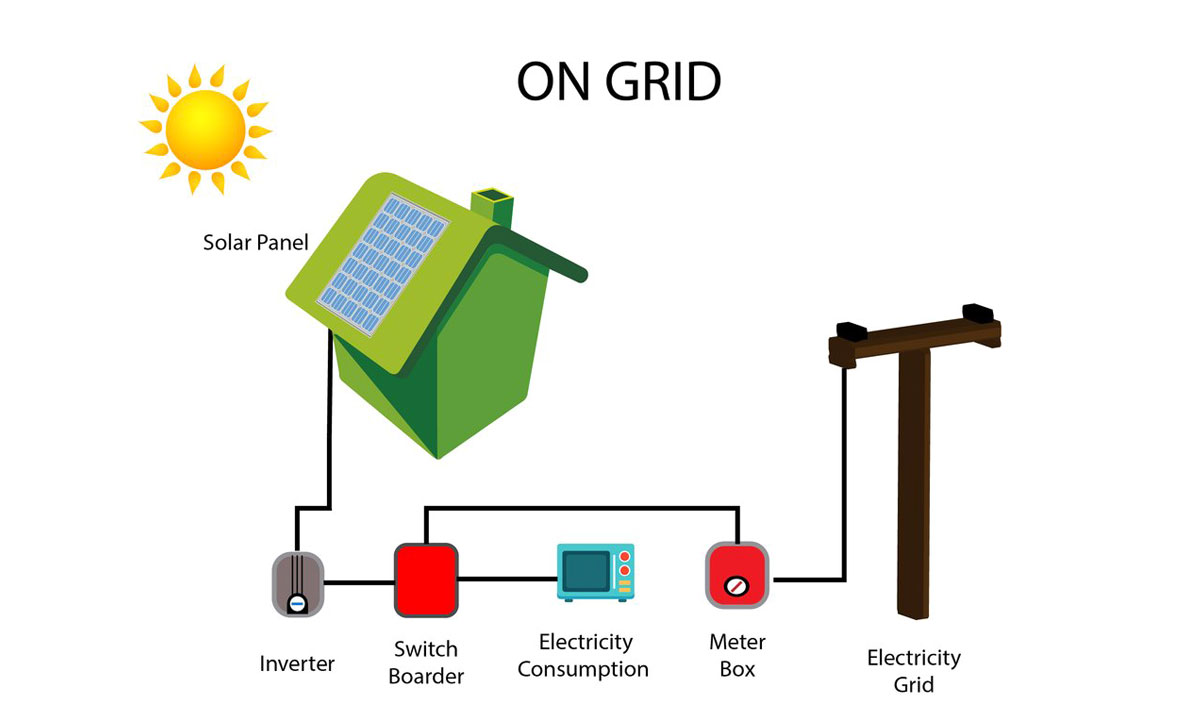 ON GRID

Solar Panel

Inverter

Switch Boarder

Electricity Consumption

Meter Box

Electricity Grid